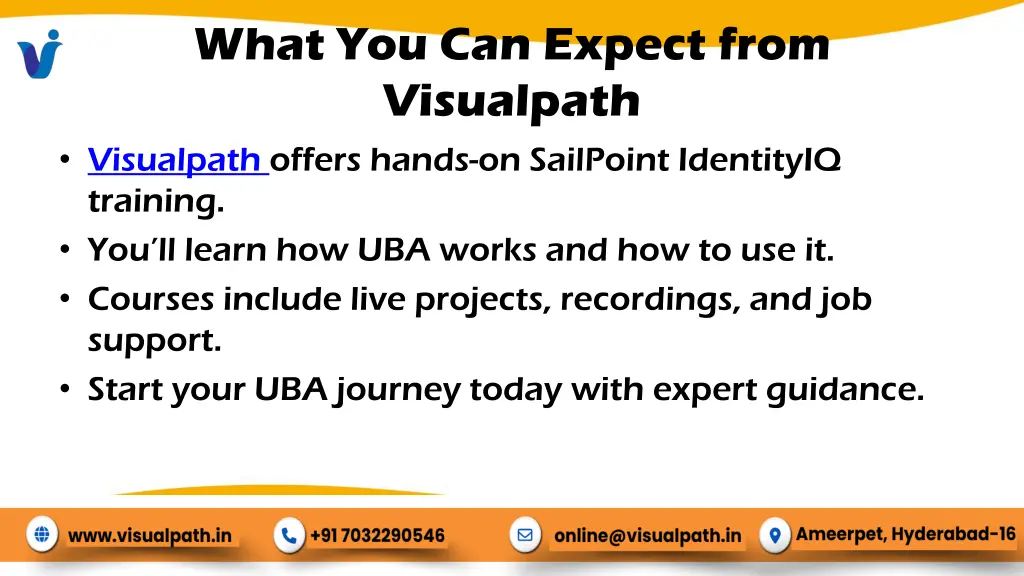 What You Can Expect from Visualpath

• Visualpath offers hands-on SailPoint IdentityIQ training.
• You'll learn how UBA works and how to use it.
• Courses include live projects, recordings, and job support.
• Start your UBA journey today with expert guidance.

www.visualpath.in +91 7032290546 online@visualpath.in Ameerpet, Hyderabad-16